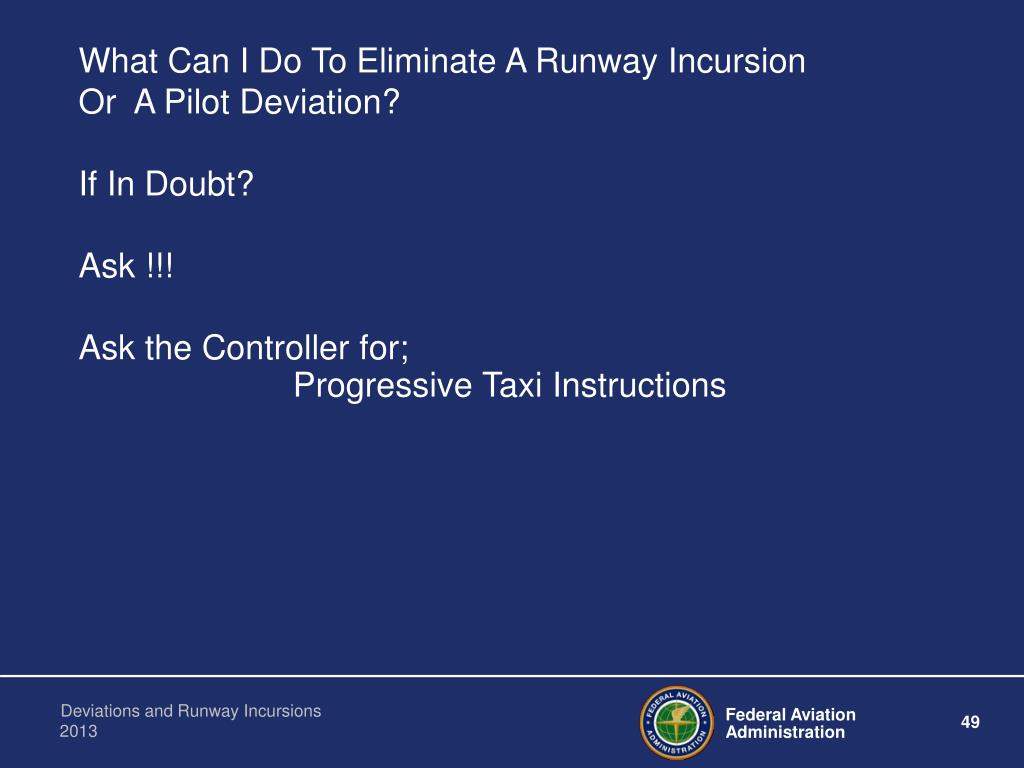 What Can I Do To Eliminate A Runway Incursion Or  A Pilot Deviation?

If In Doubt?

Ask !!!

Ask the Controller for;
Progressive Taxi Instructions

Deviations and Runway Incursions
2013

FEDERAL AVIATION ADMINISTRATION

Federal Aviation Administration

49